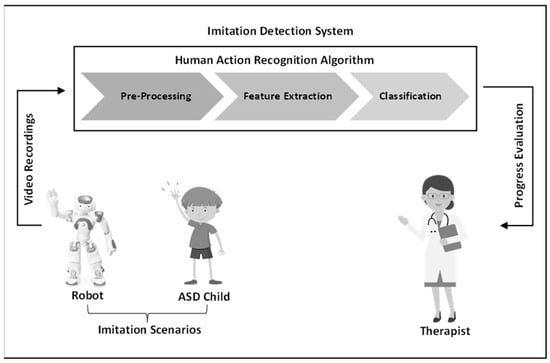 Imitation Detection System

Human Action Recognition Algorithm

Pre-Processing

Feature Extraction

Classification

Video Recordings

Progress Evaluation

Robot

ASD Child

Imitation Scenarios

Therapist